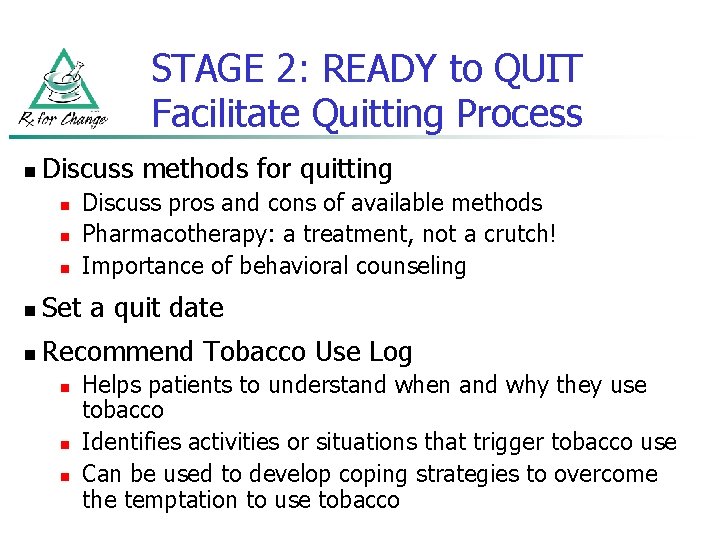 Rx for Change

STAGE 2: READY to QUIT
Facilitate Quitting Process

- Discuss methods for quitting
  - Discuss pros and cons of available methods
  - Pharmacotherapy: a treatment, not a crutch!
  - Importance of behavioral counseling
- Set a quit date
- Recommend Tobacco Use Log
  - Helps patients to understand when and why they use tobacco
  - Identifies activities or situations that trigger tobacco use
  - Can be used to develop coping strategies to overcome the temptation to use tobacco